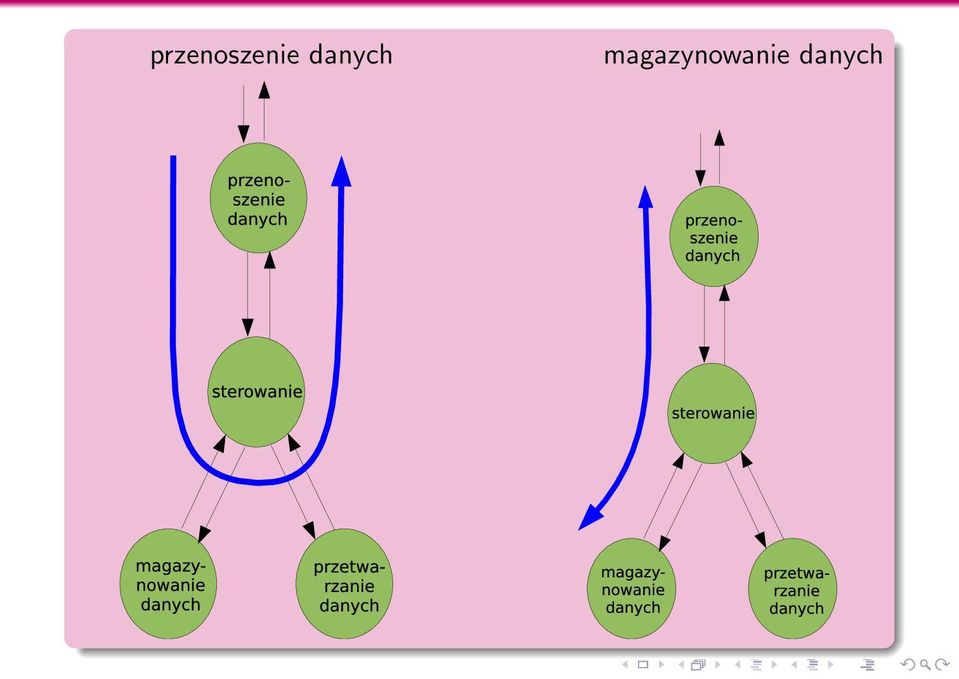 przenoszenie danych

przenoszenie danych

sterowanie

magazynowanie danych

przetwarzanie danych

magazynowanie danych

przenoszenie danych

sterowanie

magazynowanie danych

przetwarzanie danych